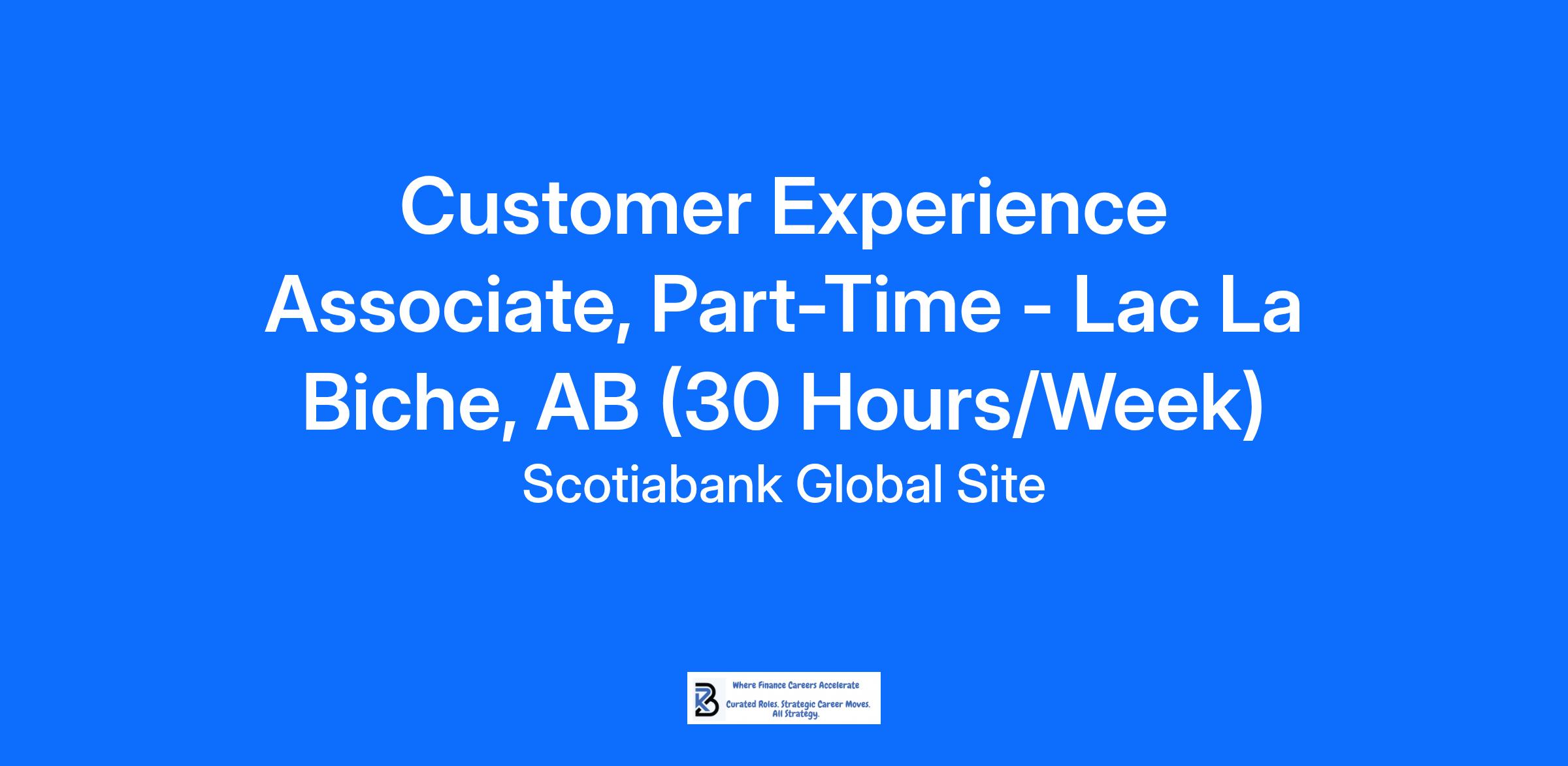 Customer Experience Associate, Part-Time - Lac La Biche, AB (30 Hours/Week)

Scotiabank Global Site

Where Finance Careers Accelerate

Curated Roles. Strategic Career Moves. All Strategy.